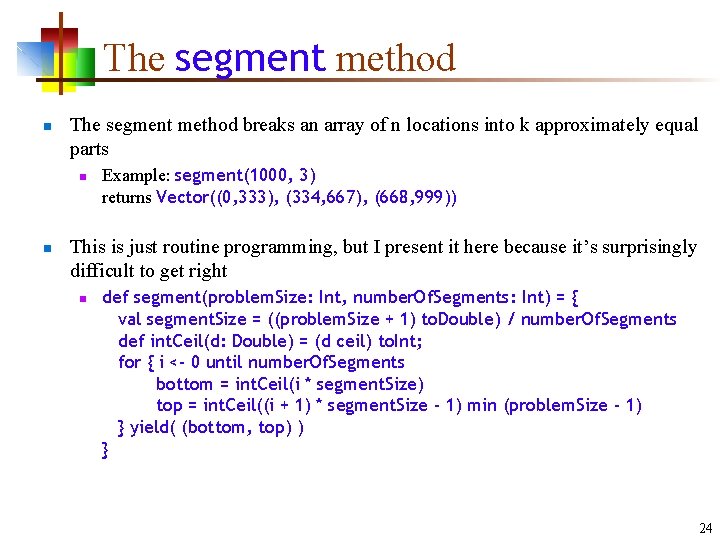 The segment method

The segment method breaks an array of n locations into k approximately equal parts

Example: segment(1000, 3) returns Vector((0,333), (334,667), (668,999))

This is just routine programming, but I present it here because it's surprisingly difficult to get right

def segment(problemSize: Int, numberOfSegments: Int) = {
val segmentSize = ((problemSize + 1) toDouble) / numberOfSegments
def intCeil(d: Double) = (d ceil) toInt;
for { i <- 0 until numberOfSegments
bottom = intCeil(i * segmentSize)
top = intCeil((i + 1) * segmentSize - 1) min (problemSize - 1)
} yield( (bottom, top) )
}

24